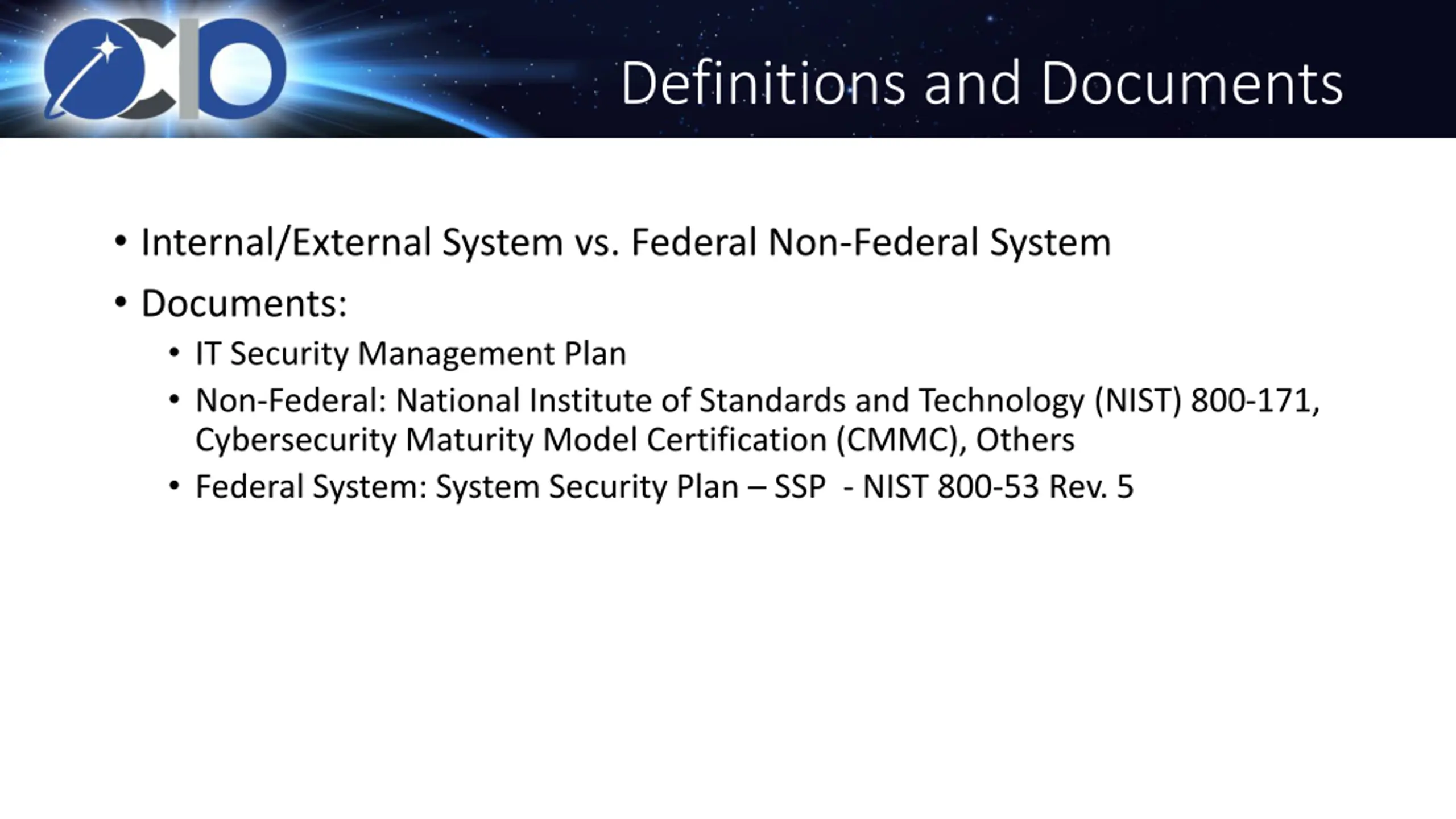 OCIO

Definitions and Documents

• Internal/External System vs. Federal Non-Federal System
• Documents:
  • IT Security Management Plan
  • Non-Federal: National Institute of Standards and Technology (NIST) 800-171, Cybersecurity Maturity Model Certification (CMMC), Others
  • Federal System: System Security Plan – SSP - NIST 800-53 Rev. 5